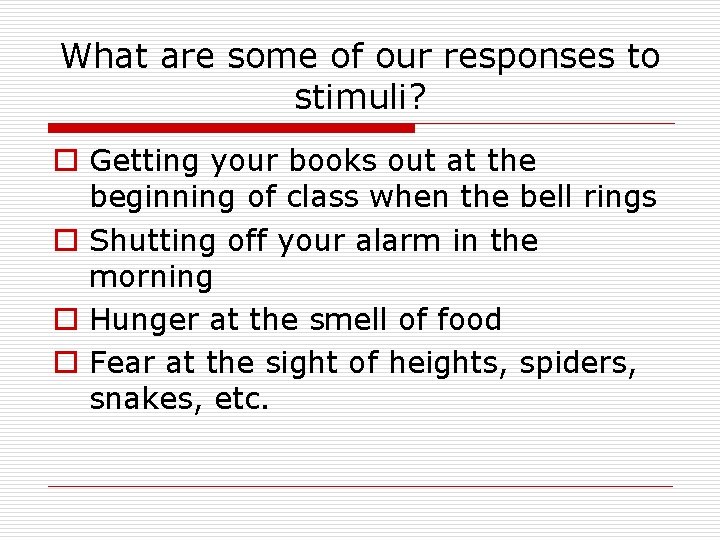 What are some of our responses to stimuli?

Getting your books out at the beginning of class when the bell rings

Shutting off your alarm in the morning

Hunger at the smell of food

Fear at the sight of heights, spiders, snakes, etc.